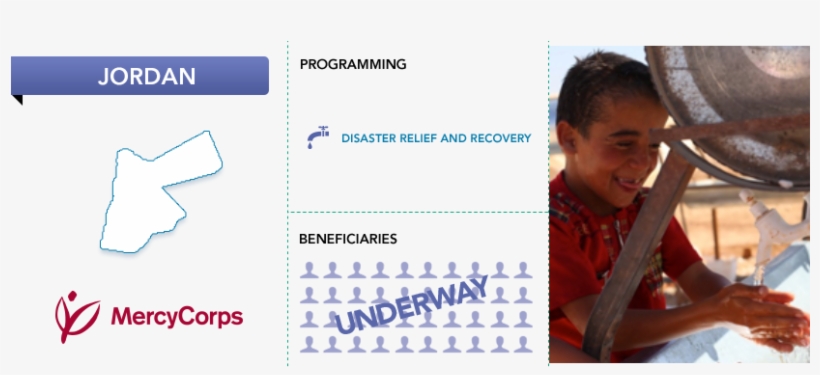 JORDAN

MercyCorps

PROGRAMMING

DISASTER RELIEF AND RECOVERY

BENEFICIARIES

UNDERWAY